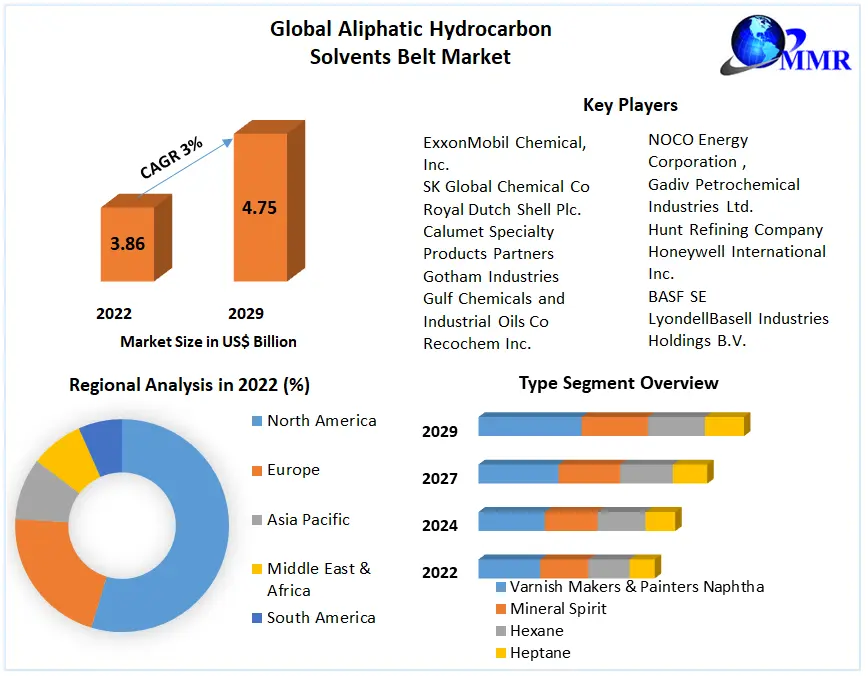 Global Aliphatic Hydrocarbon Solvents Belt Market

MMR

CAGR 3%

3.86

4.75

2022

2029

Market Size in US$ Billion

Key Players

ExxonMobil Chemical, Inc.
SK Global Chemical Co
Royal Dutch Shell Plc.
Calumet Specialty Products Partners
Gotham Industries
Gulf Chemicals and Industrial Oils Co
Recochem Inc.

NOCO Energy Corporation ,
Gadiv Petrochemical Industries Ltd.
Hunt Refining Company
Honeywell International Inc.
BASF SE
LyondellBasell Industries Holdings B.V.

Regional Analysis in 2022 (%)

North America
Europe
Asia Pacific
Middle East & Africa
South America

Type Segment Overview

2029
2027
2024
2022

Varnish Makers & Painters Naphtha
Mineral Spirit
Hexane
Heptane